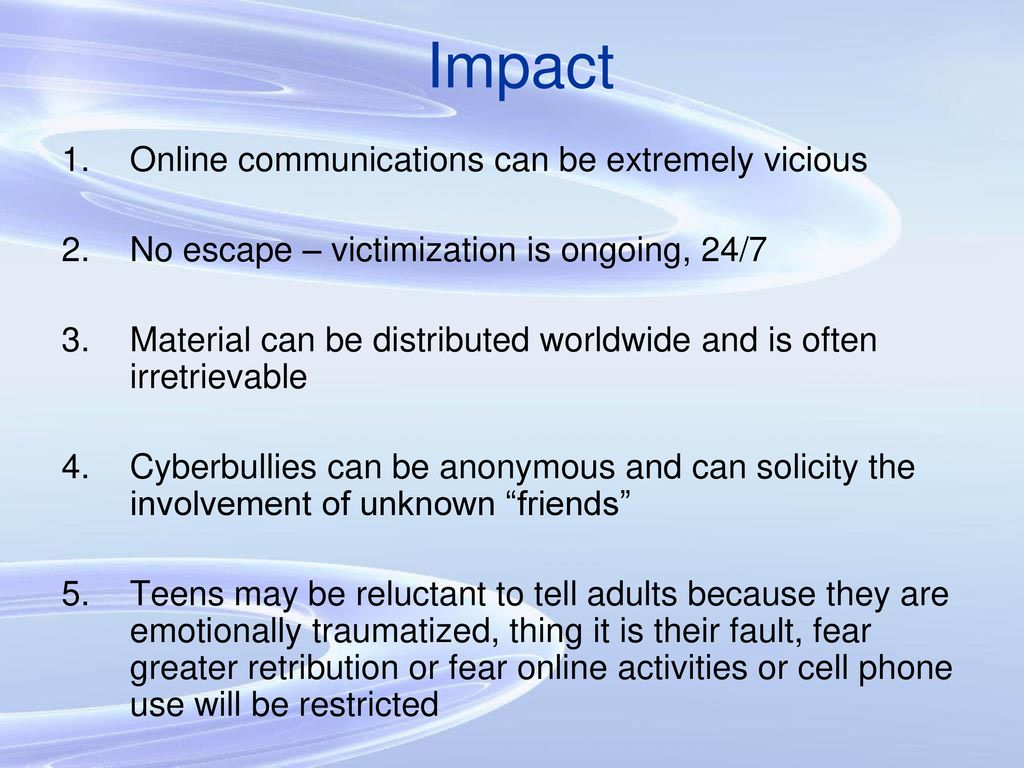 Impact

1. Online communications can be extremely vicious

2. No escape – victimization is ongoing, 24/7

3. Material can be distributed worldwide and is often irretrievable

4. Cyberbullies can be anonymous and can solicity the involvement of unknown “friends”

5. Teens may be reluctant to tell adults because they are emotionally traumatized, thing it is their fault, fear greater retribution or fear online activities or cell phone use will be restricted